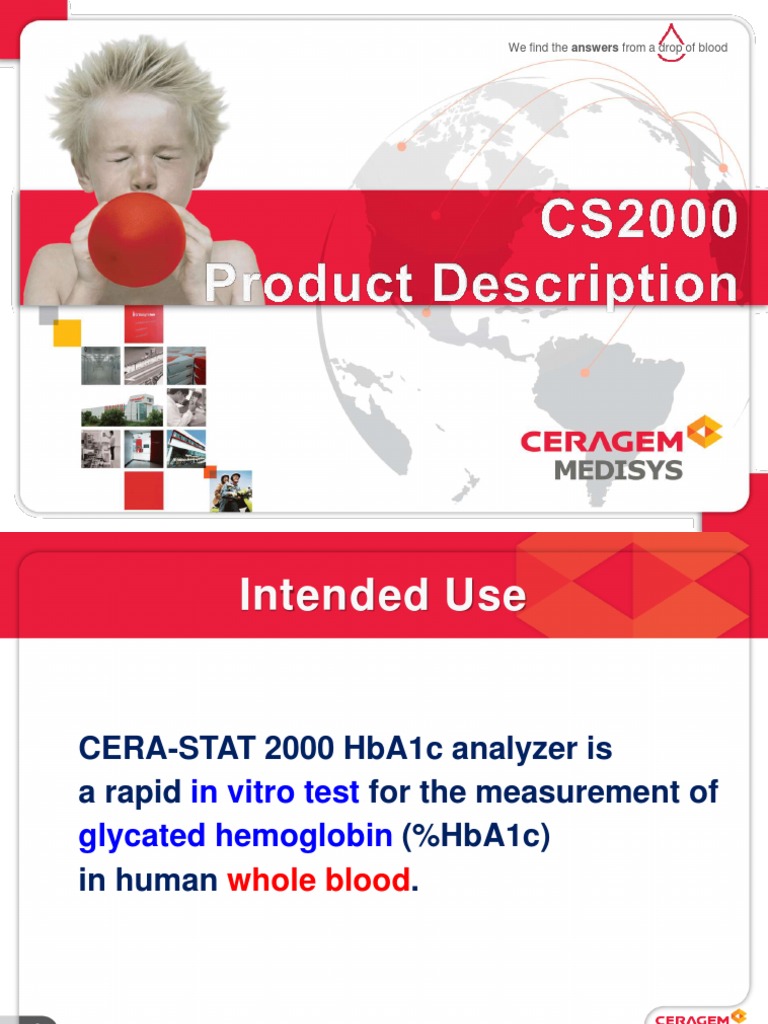 We find the answers from a drop of blood

CS2000
Product Description

CERAGEM
MEDISYS

Intended Use

CERA-STAT 2000 HbA1c analyzer is a rapid in vitro test for the measurement of glycated hemoglobin (%HbA1c) in human whole blood.

CERAGEM